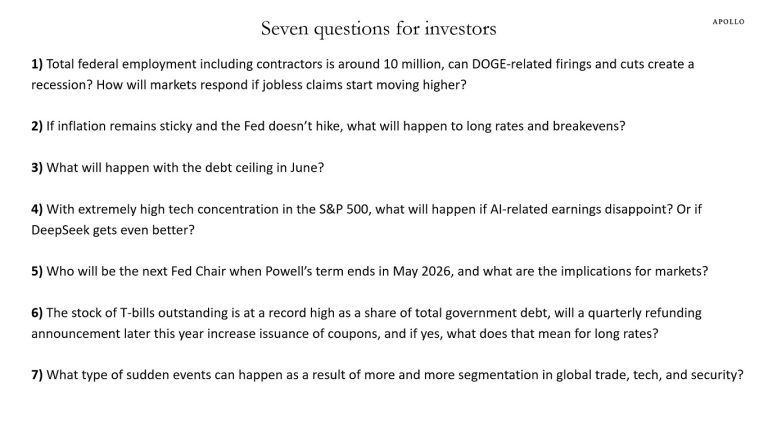 Seven questions for investors

APOLLO

1) Total federal employment including contractors is around 10 million, can DOGE-related firings and cuts create a recession? How will markets respond if jobless claims start moving higher?

2) If inflation remains sticky and the Fed doesn't hike, what will happen to long rates and breakevens?

3) What will happen with the debt ceiling in June?

4) With extremely high tech concentration in the S&P 500, what will happen if AI-related earnings disappoint? Or if DeepSeek gets even better?

5) Who will be the next Fed Chair when Powell's term ends in May 2026, and what are the implications for markets?

6) The stock of T-bills outstanding is at a record high as a share of total government debt, will a quarterly refunding announcement later this year increase issuance of coupons, and if yes, what does that mean for long rates?

7) What type of sudden events can happen as a result of more and more segmentation in global trade, tech, and security?